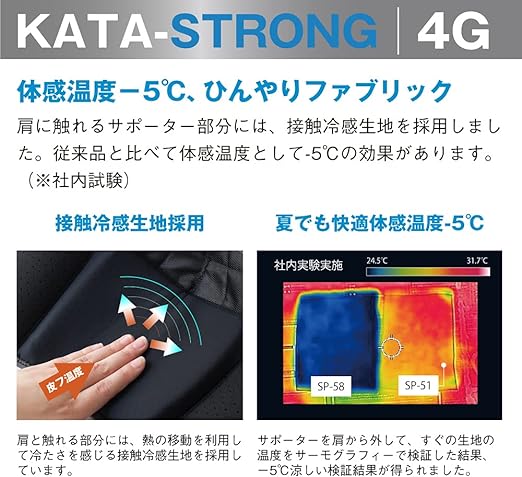 KATA-STRONG | 4G

体感温度－5℃、ひんやりファブリック

肩に触れるサポーター部分には、接触冷感生地を採用しました。従来品と比べて体感温度として-5℃の効果があります。（※社内試験）

接触冷感生地採用

皮フ温度

肩と触れる部分には、熱の移動を利用して冷たさを感じる接触冷感生地を採用しています。

夏でも快適体感温度-5℃

社内実験実施

24.5℃

31.7℃

SP-58

SP-51

サポーターを肩から外して、すぐの生地の温度をサーモグラフィーで検証した結果、－5℃涼しい検証結果が得られました。